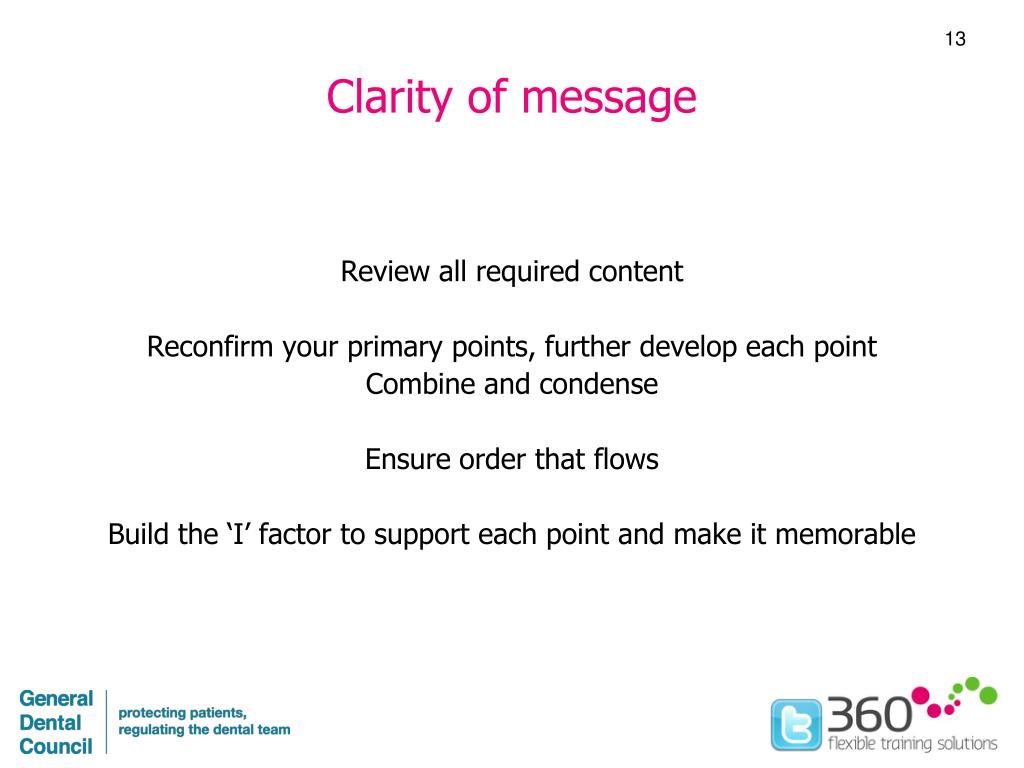 13

Clarity of message

Review all required content

Reconfirm your primary points, further develop each point
Combine and condense

Ensure order that flows

Build the ‘I’ factor to support each point and make it memorable

General Dental Council

protecting patients, regulating the dental team

360

flexible training solutions